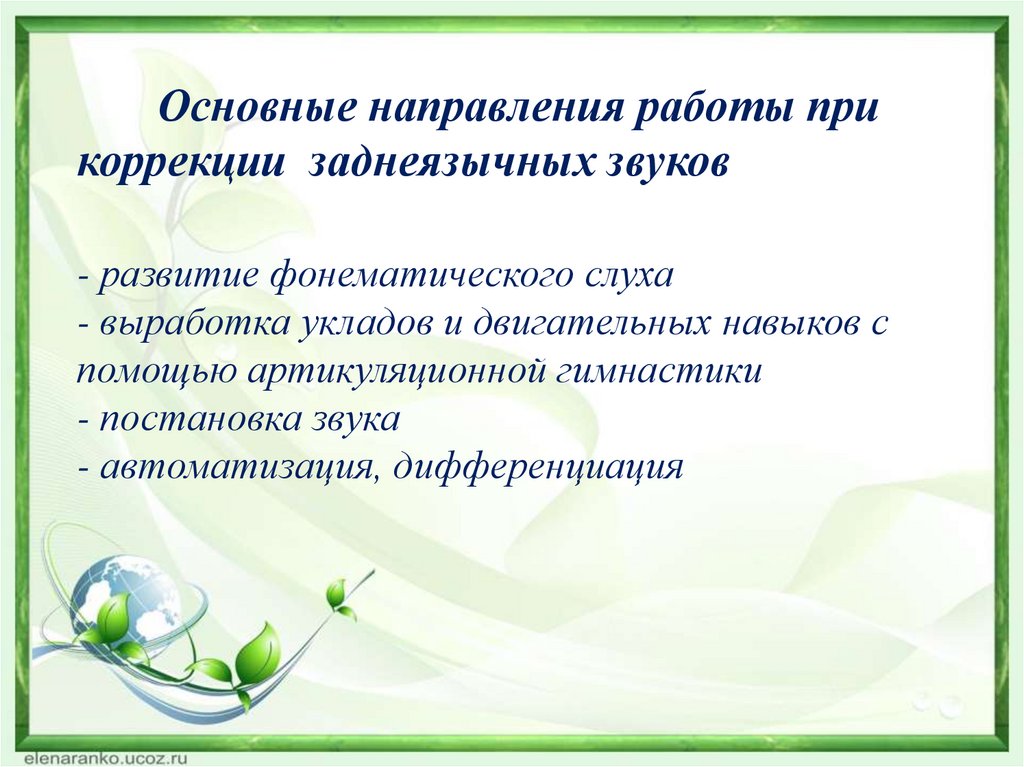 Основные направления работы при коррекции заднеязычных звуков

- развитие фонематического слуха
- выработка укладов и двигательных навыков с помощью артикуляционной гимнастики
- постановка звука
- автоматизация, дифференциация

elenaranko.ucoz.ru